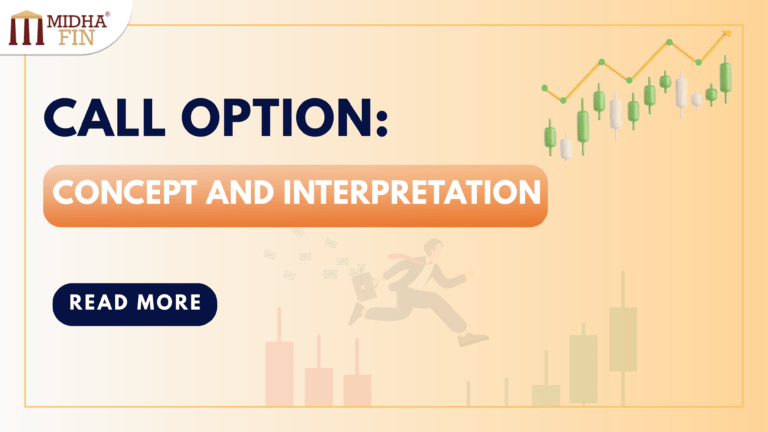 MIDHA® FIN

CALL OPTION:

CONCEPT AND INTERPRETATION

READ MORE